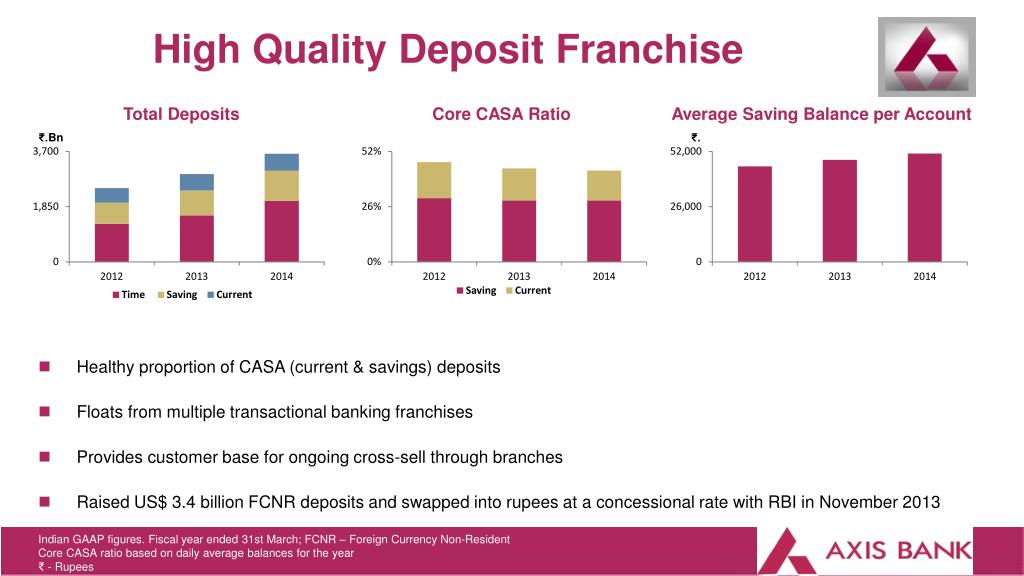 High Quality Deposit Franchise

Total Deposits

₹.Bn
3,700
1,850
0
2012 2013 2014
Time Saving Current

Core CASA Ratio

52%
26%
0%
2012 2013 2014
Saving Current

Average Saving Balance per Account

₹.
52,000
26,000
0
2012 2013 2014

Healthy proportion of CASA (current & savings) deposits

Floats from multiple transactional banking franchises

Provides customer base for ongoing cross-sell through branches

Raised US$ 3.4 billion FCNR deposits and swapped into rupees at a concessional rate with RBI in November 2013

Indian GAAP figures. Fiscal year ended 31st March; FCNR – Foreign Currency Non-Resident
Core CASA ratio based on daily average balances for the year
₹ - Rupees

AXIS BANK